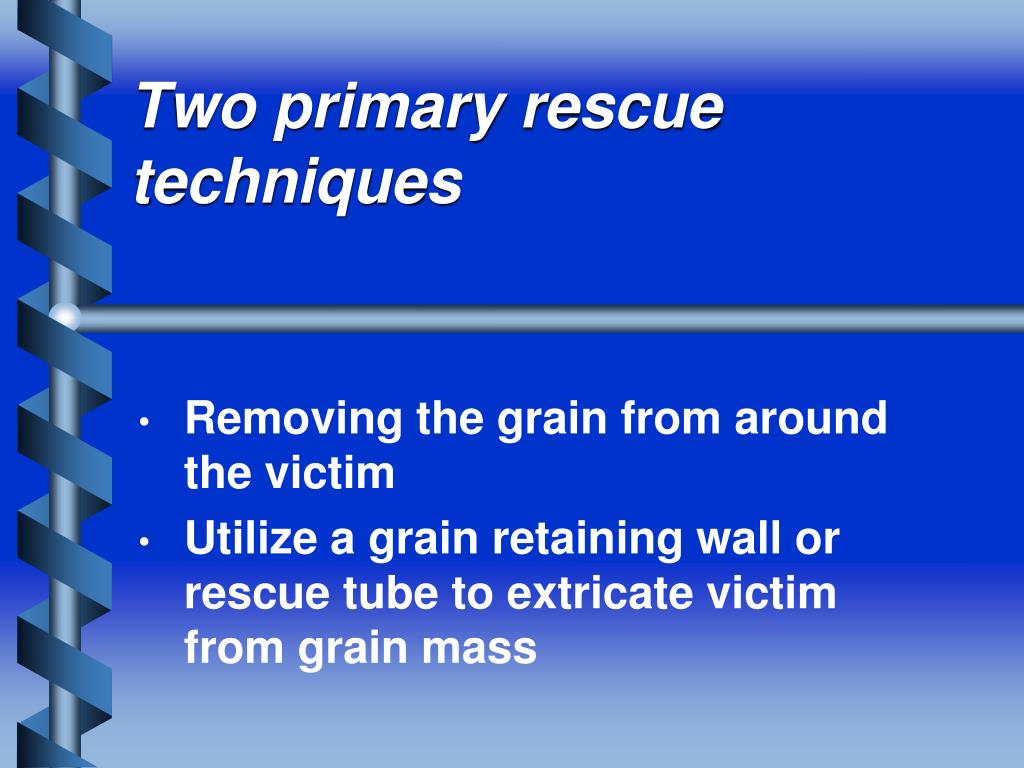 Two primary rescue techniques

• Removing the grain from around the victim
• Utilize a grain retaining wall or rescue tube to extricate victim from grain mass